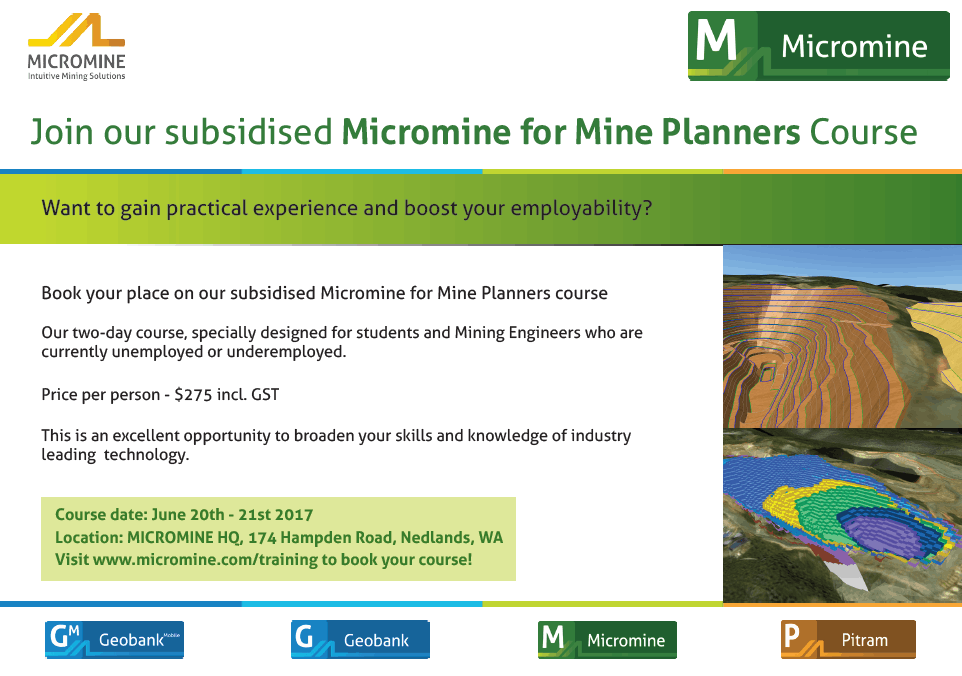 MICROMINE
Intuitive Mining Solutions

M Micromine

Join our subsidised Micromine for Mine Planners Course

Want to gain practical experience and boost your employability?

Book your place on our subsidised Micromine for Mine Planners course

Our two-day course, specially designed for students and Mining Engineers who are currently unemployed or underemployed.

Price per person - $275 incl. GST

This is an excellent opportunity to broaden your skills and knowledge of industry leading technology.

Course date: June 20th - 21st 2017
Location: MICROMINE HQ, 174 Hampden Road, Nedlands, WA
Visit www.micromine.com/training to book your course!

GM Geobank Mobile

G Geobank

M Micromine

P Pitram